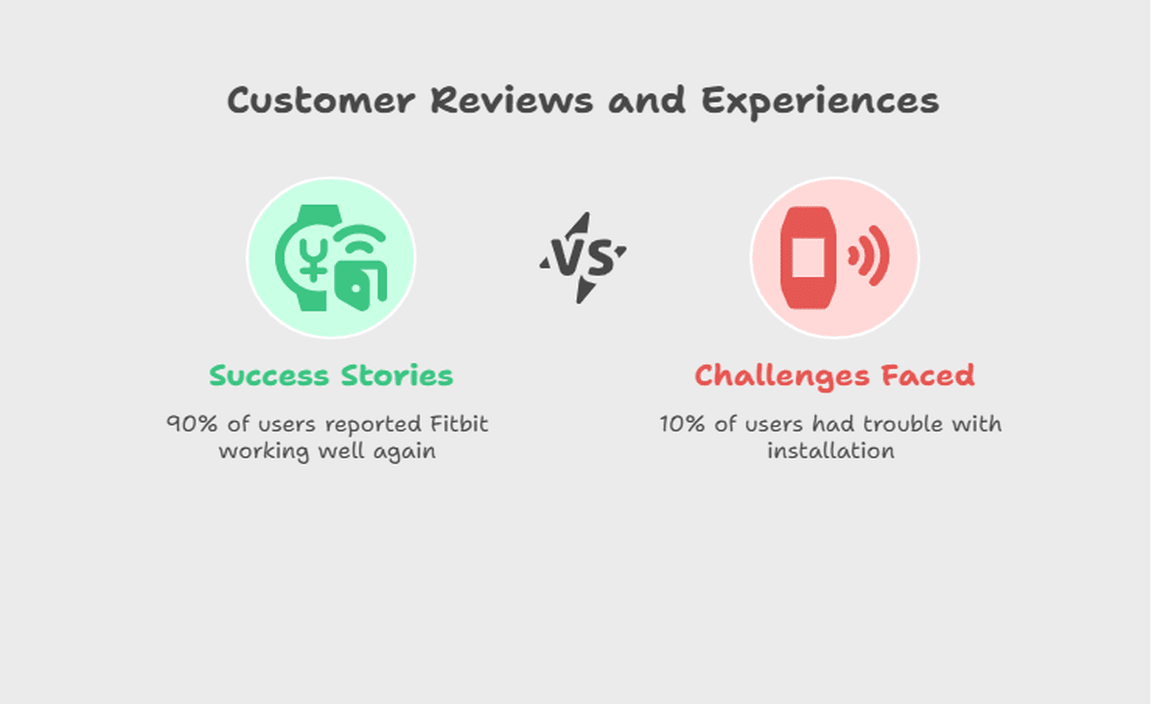 Customer Reviews and Experiences

VS

Success Stories

90% of users reported Fitbit working well again

Challenges Faced

10% of users had trouble with installation